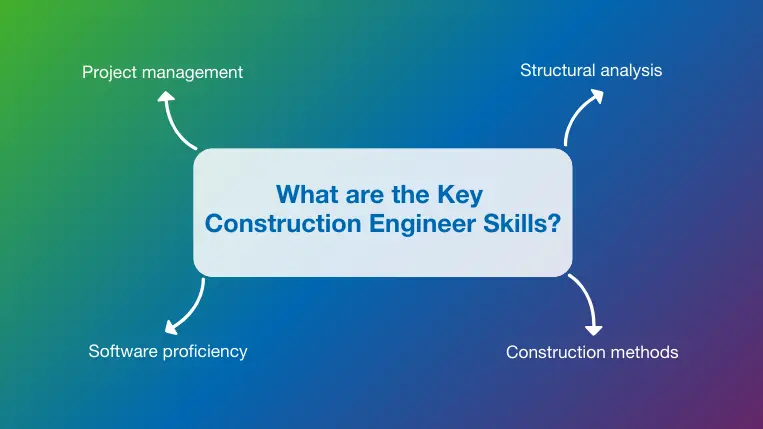 Project management

Structural analysis

What are the Key Construction Engineer Skills?

Software proficiency

Construction methods